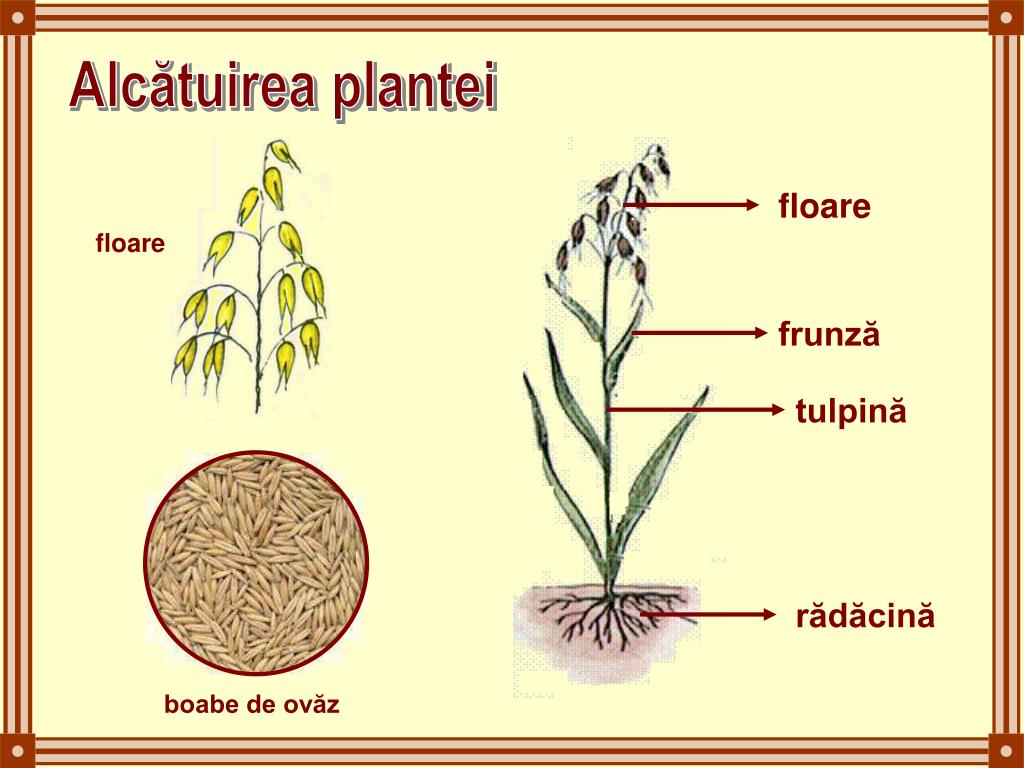 Alcătuirea plantei

floare

boabe de ovăz

floare

frunză

tulpină

rădăcină